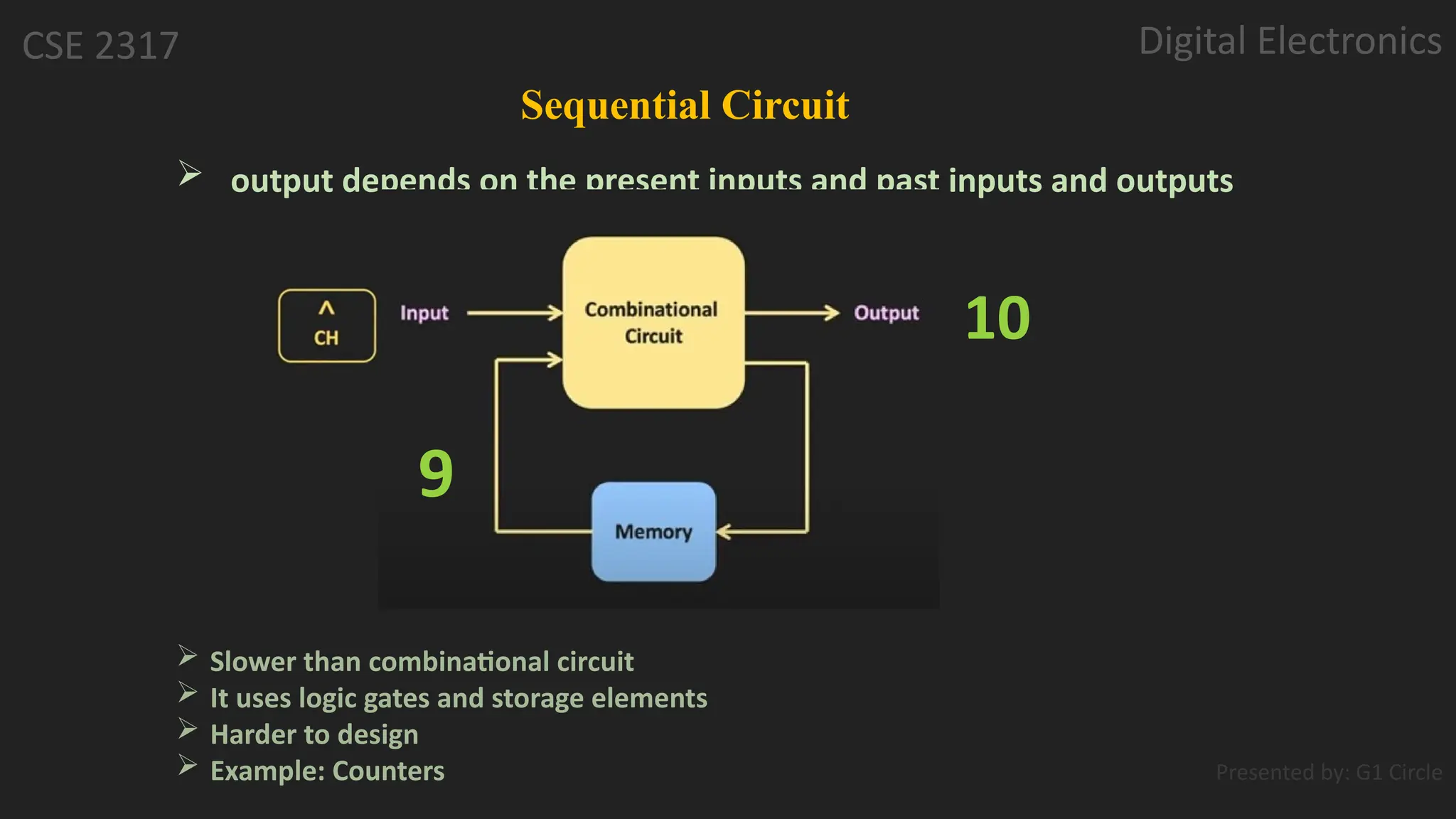 CSE 2317

Digital Electronics

Sequential Circuit

➢ output depends on the present inputs and past inputs and outputs

^
CH

Input

Combinational Circuit

Output

10

9

Memory

➢ Slower than combinational circuit
➢ It uses logic gates and storage elements
➢ Harder to design
➢ Example: Counters

Presented by: G1 Circle